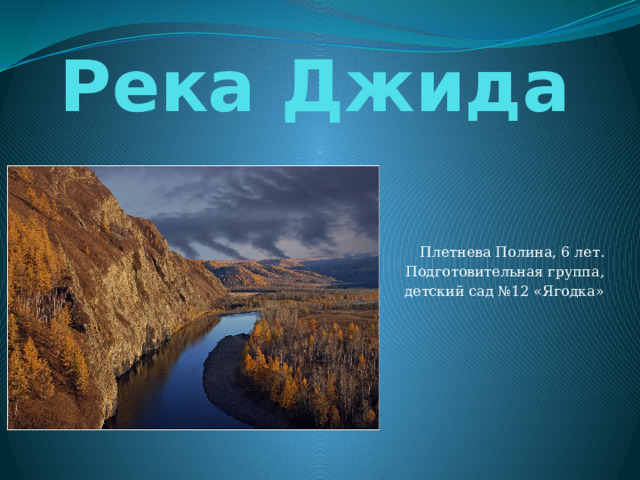 Река Джида

Плетнева Полина, 6 лет.
Подготовительная группа,
детский сад №12 «Ягодка»